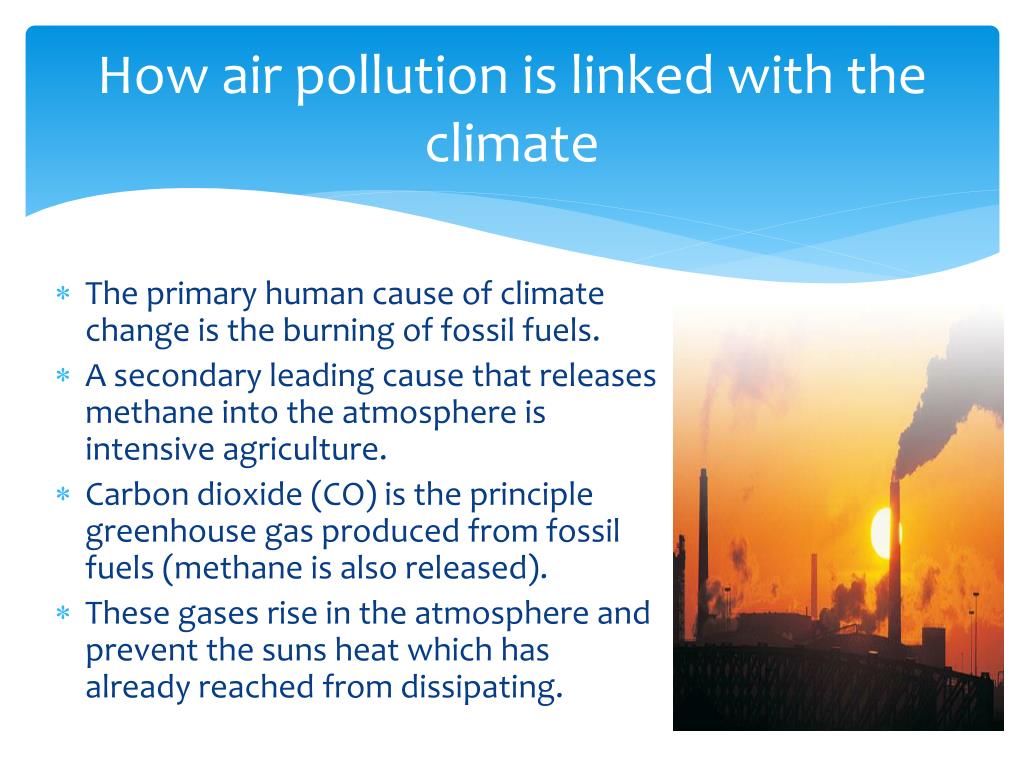 How air pollution is linked with the climate

* The primary human cause of climate change is the burning of fossil fuels.
* A secondary leading cause that releases methane into the atmosphere is intensive agriculture.
* Carbon dioxide (CO) is the principle greenhouse gas produced from fossil fuels (methane is also released).
* These gases rise in the atmosphere and prevent the suns heat which has already reached from dissipating.